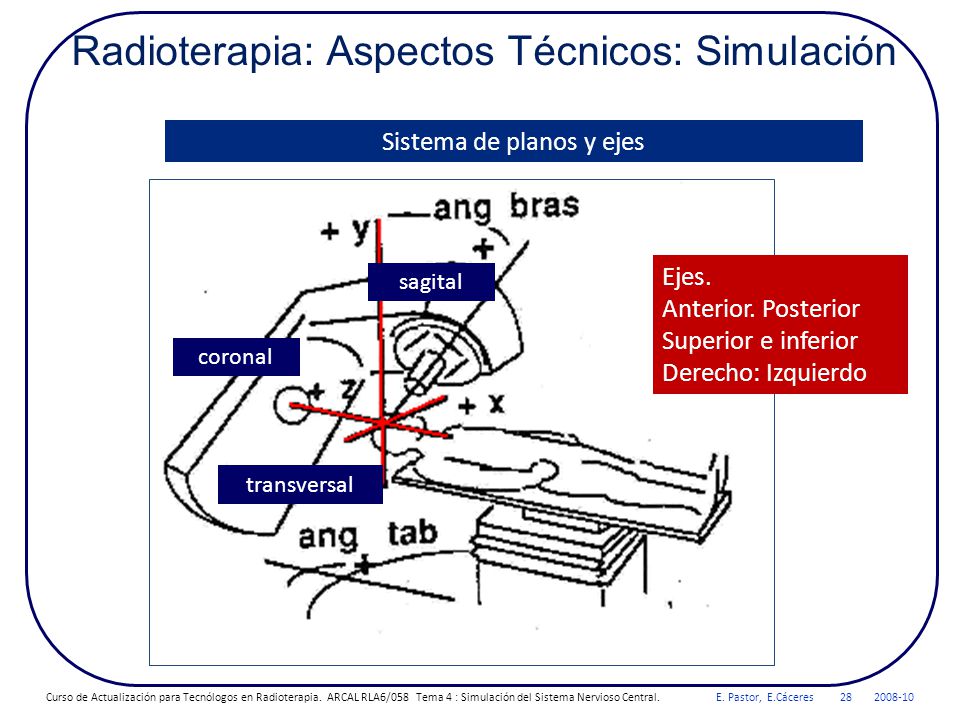 Radioterapia: Aspectos Técnicos: Simulación

Sistema de planos y ejes

+ y
ang bras
+
sagital
coronal
+ z
+ x
transversal
ang tab
+

Ejes.
Anterior. Posterior
Superior e inferior
Derecho: Izquierdo

Curso de Actualización para Tecnólogos en Radioterapia. ARCAL RLA6/058 Tema 4 : Simulación del Sistema Nervioso Central. E. Pastor, E.Cáceres 28 2008-10